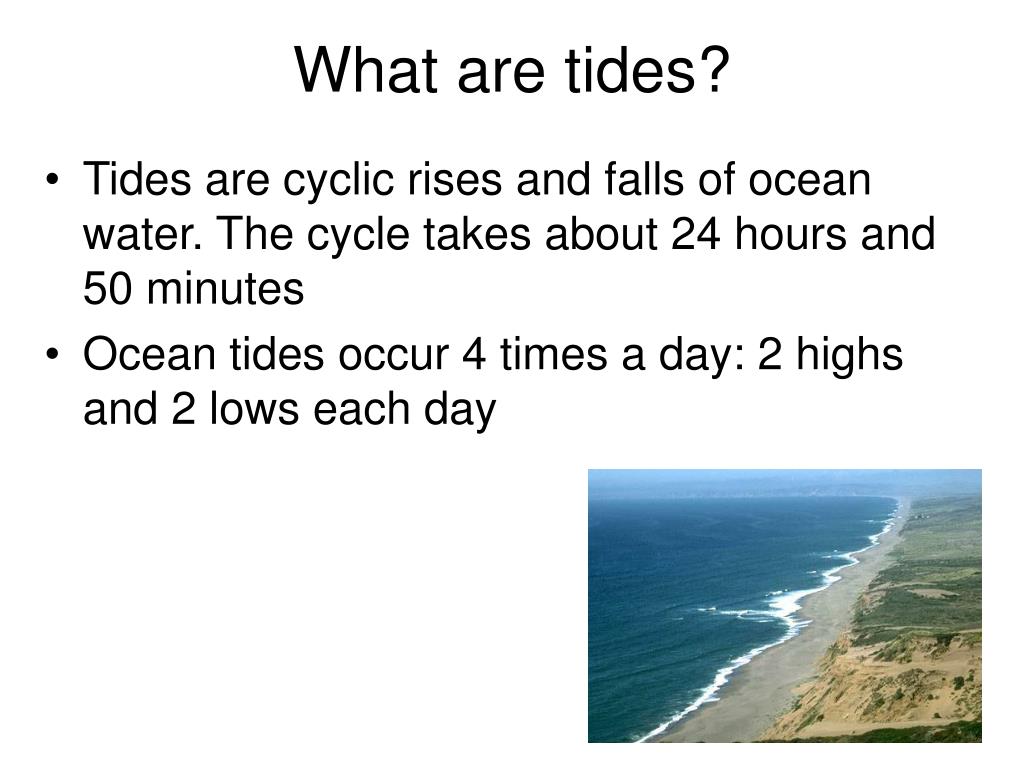 What are tides?

• Tides are cyclic rises and falls of ocean water. The cycle takes about 24 hours and 50 minutes

• Ocean tides occur 4 times a day: 2 highs and 2 lows each day